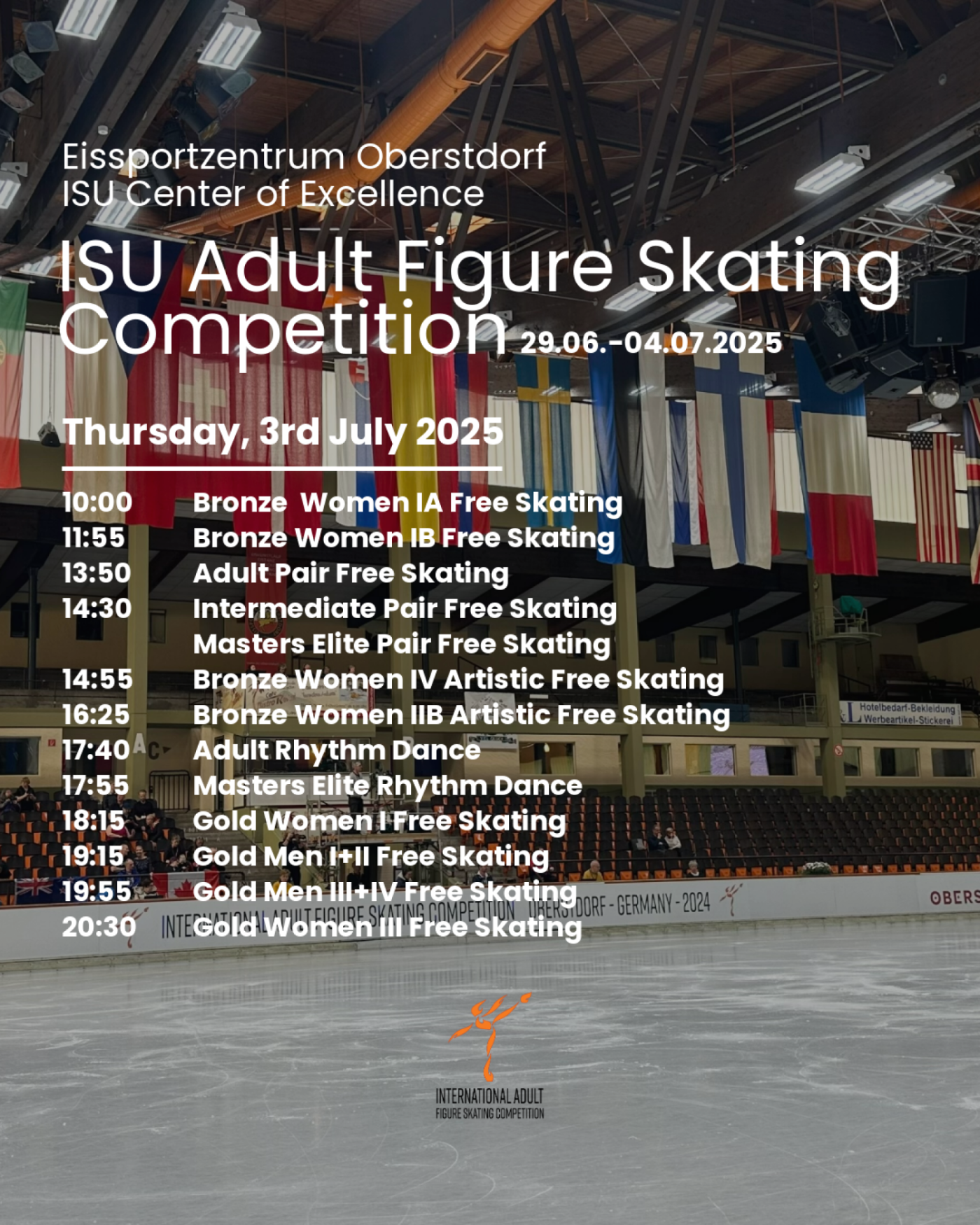 Eissportzentrum Oberstdorf
ISU Center of Excellence

ISU Adult Figure Skating Competition 29.06.-04.07.2025

Thursday, 3rd July 2025

| | |
|---|---|
| 10:00 | Bronze Women IA Free Skating |
| 11:55 | Bronze Women IB Free Skating |
| 13:50 | Adult Pair Free Skating |
| 14:30 | Intermediate Pair Free Skating |
| | Masters Elite Pair Free Skating |
| 14:55 | Bronze Women IV Artistic Free Skating |
| 16:25 | Bronze Women IIB Artistic Free Skating |
| 17:40 | Adult Rhythm Dance |
| 17:55 | Masters Elite Rhythm Dance |
| 18:15 | Gold Women I Free Skating |
| 19:15 | Gold Men I+II Free Skating |
| 19:55 | Gold Men III+IV Free Skating |
| 20:30 | Gold Women III Free Skating |

Hotelbedarf-Bekleidung Werbeartikel-Stickerei

INTERNATIONAL ADULT FIGURE SKATING COMPETITION OBERSTDORF - GERMANY - 2024

OBERS

INTERNATIONAL ADULT
FIGURE SKATING COMPETITION